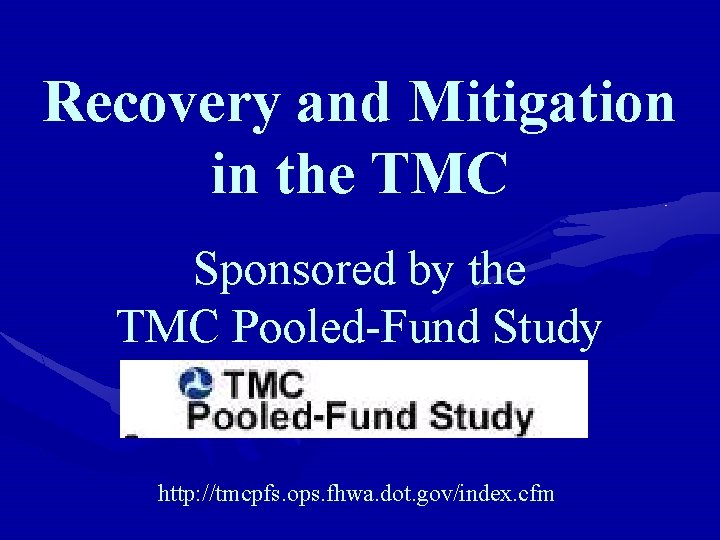 Recovery and Mitigation in the TMC

Sponsored by the TMC Pooled-Fund Study

TMC Pooled-Fund Study

http://tmcpfs.ops.fhwa.dot.gov/index.cfm